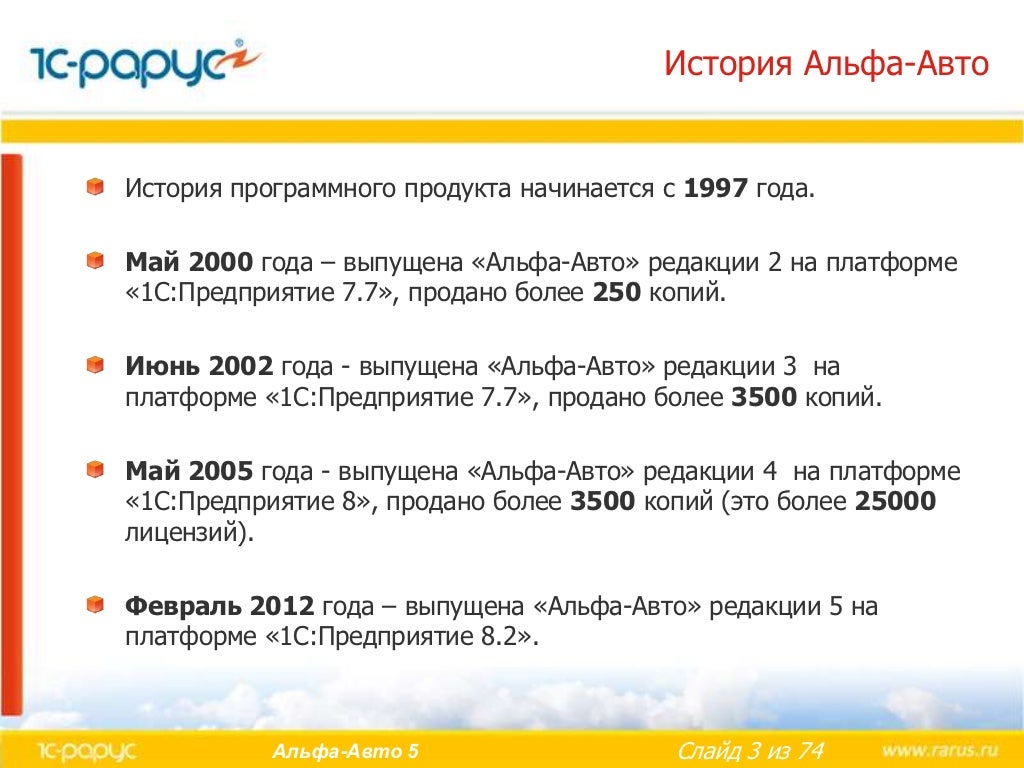 1С-рарус

История Альфа-Авто

История программного продукта начинается с 1997 года.

Май 2000 года – выпущена «Альфа-Авто» редакции 2 на платформе «1С:Предприятие 7.7», продано более 250 копий.

Июнь 2002 года - выпущена «Альфа-Авто» редакции 3 на платформе «1С:Предприятие 7.7», продано более 3500 копий.

Май 2005 года - выпущена «Альфа-Авто» редакции 4 на платформе «1С:Предприятие 8», продано более 3500 копий (это более 25000 лицензий).

Февраль 2012 года – выпущена «Альфа-Авто» редакции 5 на платформе «1С:Предприятие 8.2».

1С-рарус

Альфа-Авто 5

Слайд 3 из 74

www.rarus.ru